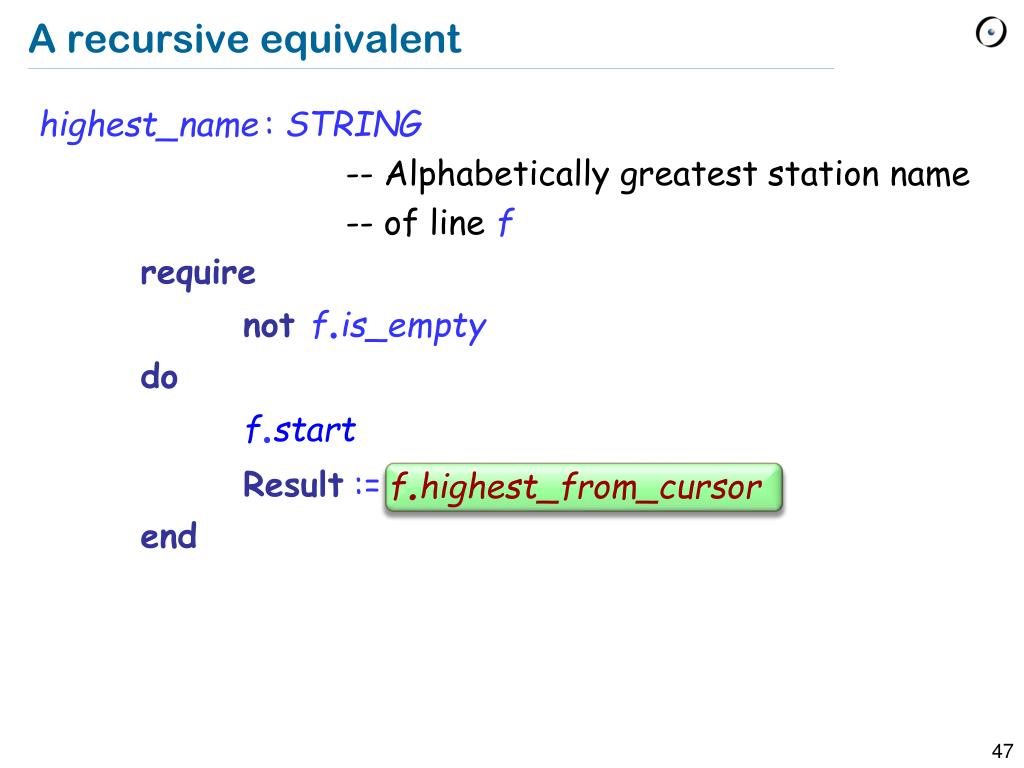 A recursive equivalent

highest_name : STRING
-- Alphabetically greatest station name
-- of line f
require
not f.is_empty
do
f.start
Result := f.highest_from_cursor
end

47